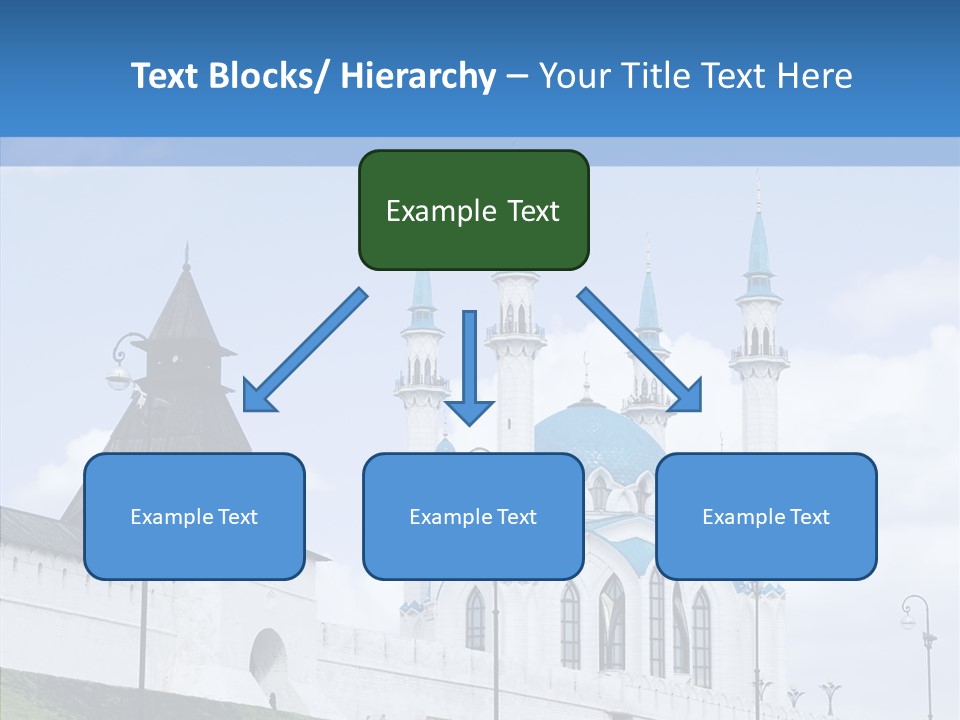 Text Blocks/ Hierarchy – Your Title Text Here

Example Text

Example Text

Example Text

Example Text